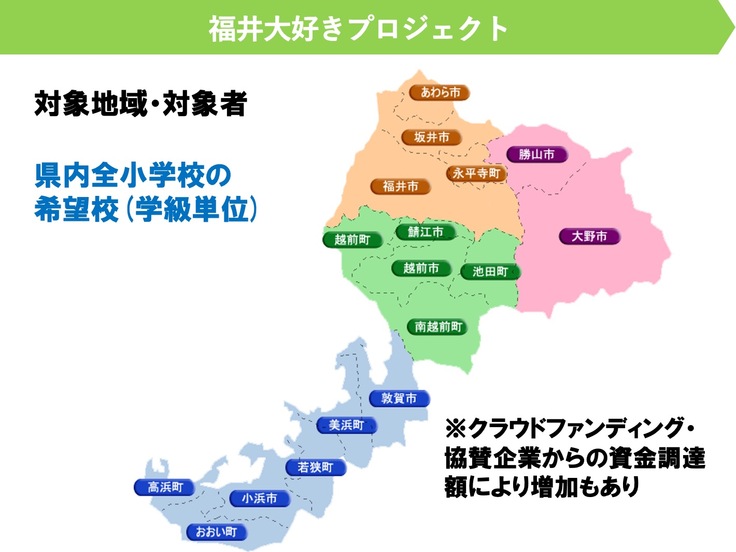 福井大好きプロジェクト

対象地域・対象者

県内全小学校の希望校（学級単位）

あわら市
坂井市
勝山市
永平寺町
福井市
越前町
鯖江市
大野市
越前市
池田町
南越前町
敦賀市
美浜町
若狭町
高浜町
小浜市
おおい町

※クラウドファンディング・協賛企業からの資金調達額により増加もあり